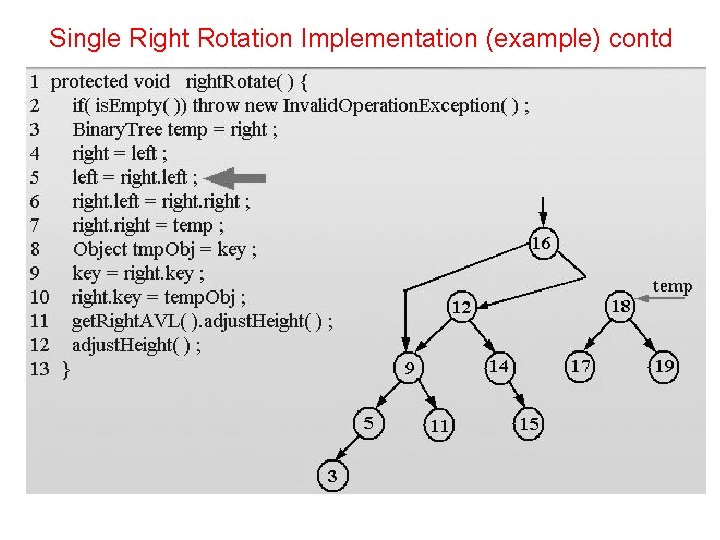 Single Right Rotation Implementation (example) contd

1 protected void rightRotate( ) {
2 if( isEmpty( )) throw new InvalidOperationException( ) ;
3 BinaryTree temp = right ;
4 right = left ;
5 left = right.left ;
6 right.left = right.right ;
7 right.right = temp ;
8 Object tmpObj = key ;
9 key = right.key ;
10 right.key = tempObj ;
11 getRightAVL( ).adjustHeight( ) ;
12 adjustHeight( ) ;
13 }

16
12
18
temp
9
14
17
19
5
11
15
3